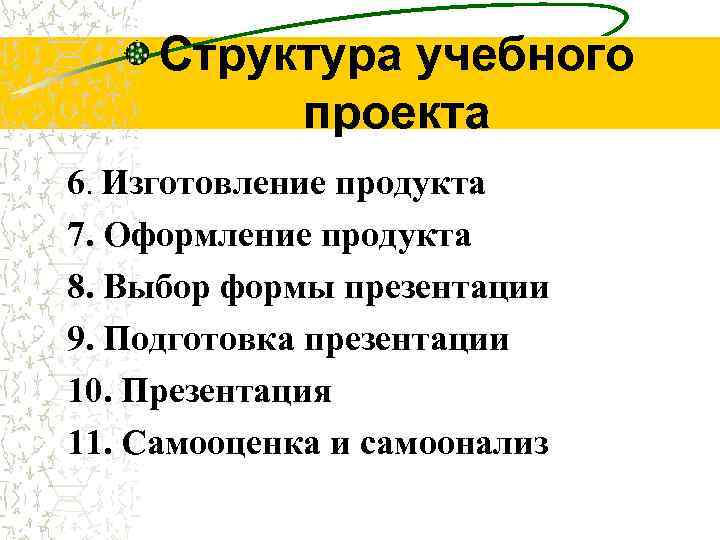 Структура учебного проекта

6. Изготовление продукта
7. Оформление продукта
8. Выбор формы презентации
9. Подготовка презентации
10. Презентация
11. Самооценка и самоонализ